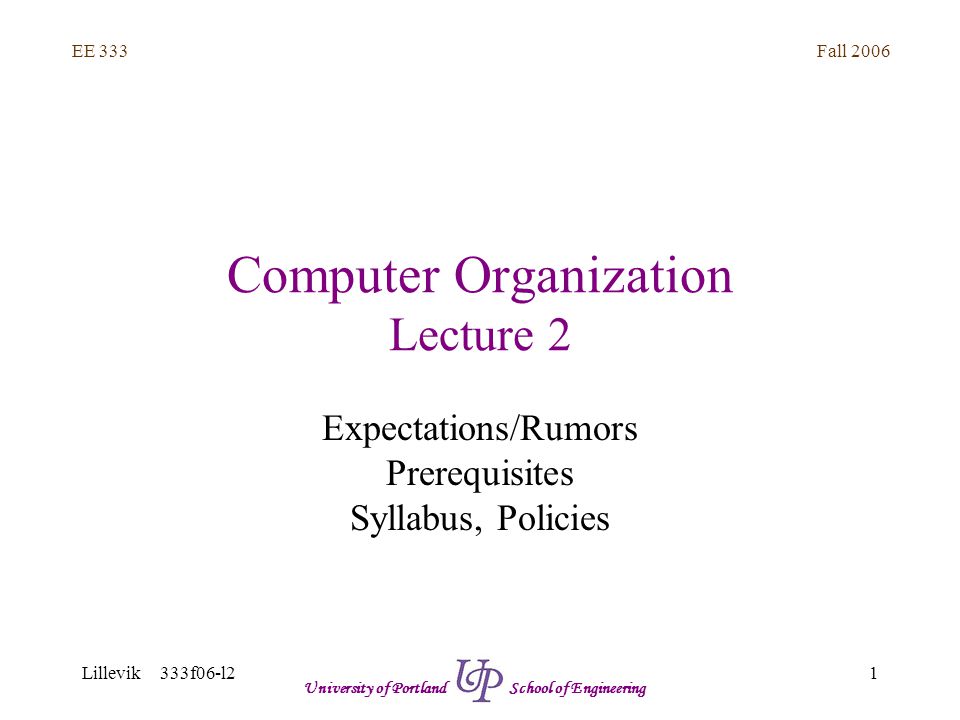 EE 333

Fall 2006

Computer Organization
Lecture 2

Expectations/Rumors
Prerequisites
Syllabus, Policies

Lillevik 333f06-l2

University of Portland UP School of Engineering

1